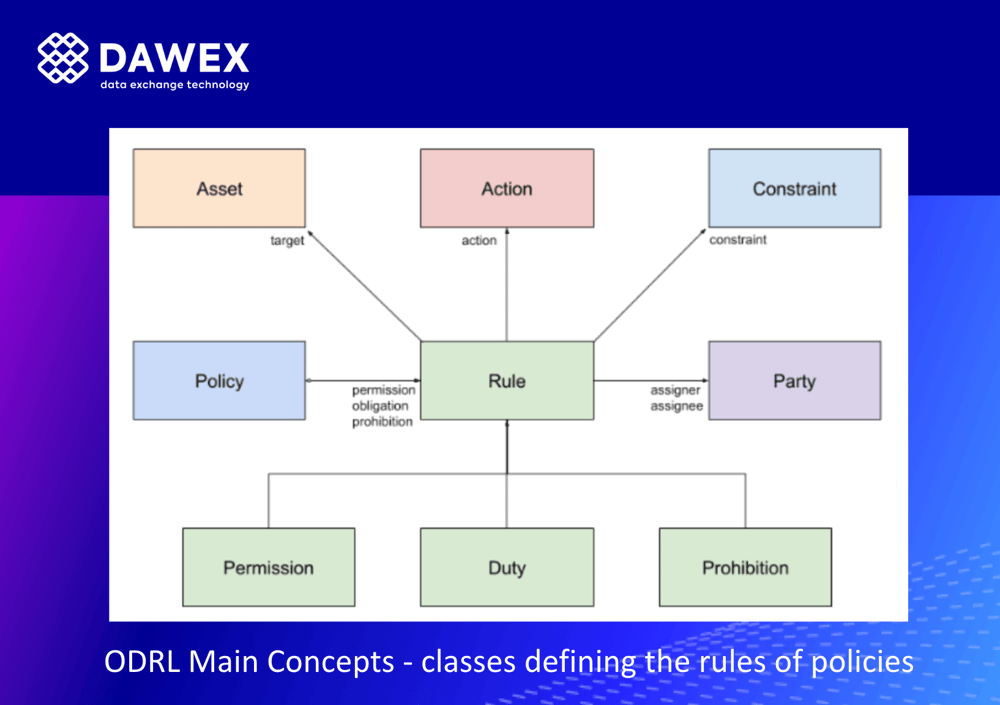 DAWEX
data exchange technology

Asset

Action

Constraint

target

action

constraint

Policy

permission
obligation
prohibition

Rule

assigner
assignee

Party

Permission

Duty

Prohibition

ODRL Main Concepts - classes defining the rules of policies